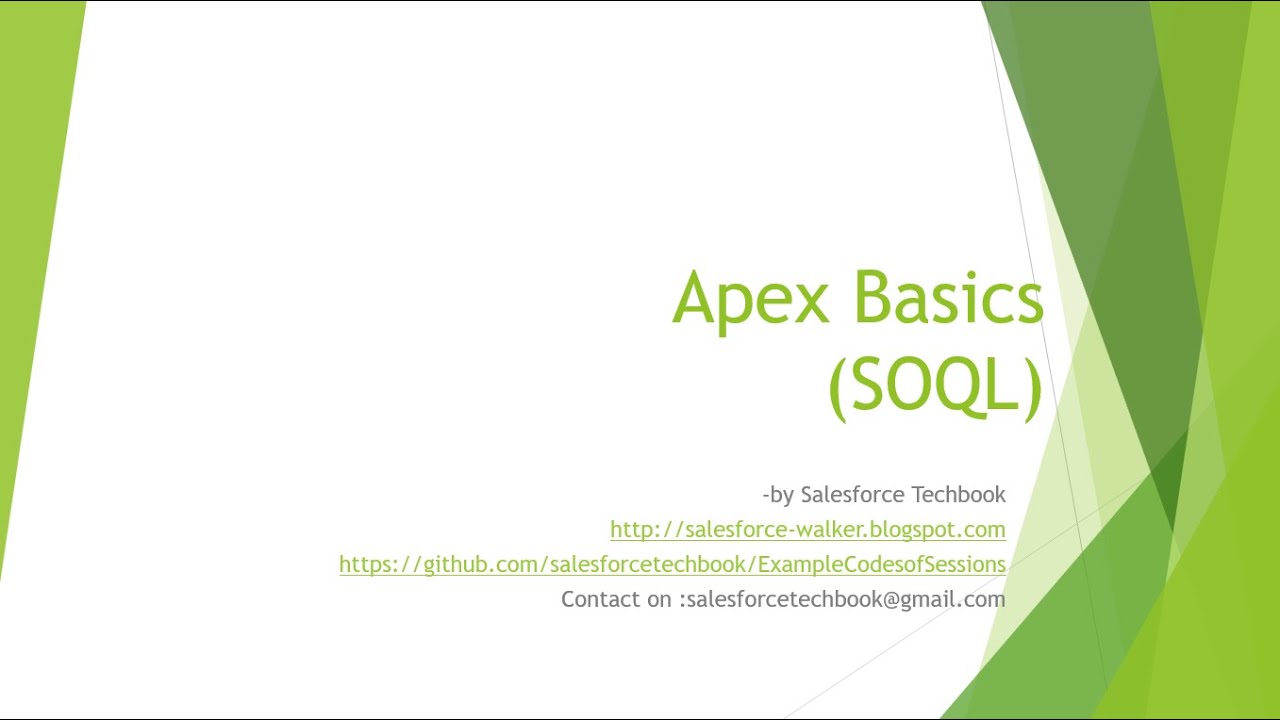 Apex Basics (SOQL)

-by Salesforce Techbook
http://salesforce-walker.blogspot.com
https://github.com/salesforcetechbook/ExampleCodesofSessions
Contact on :salesforcetechbook@gmail.com